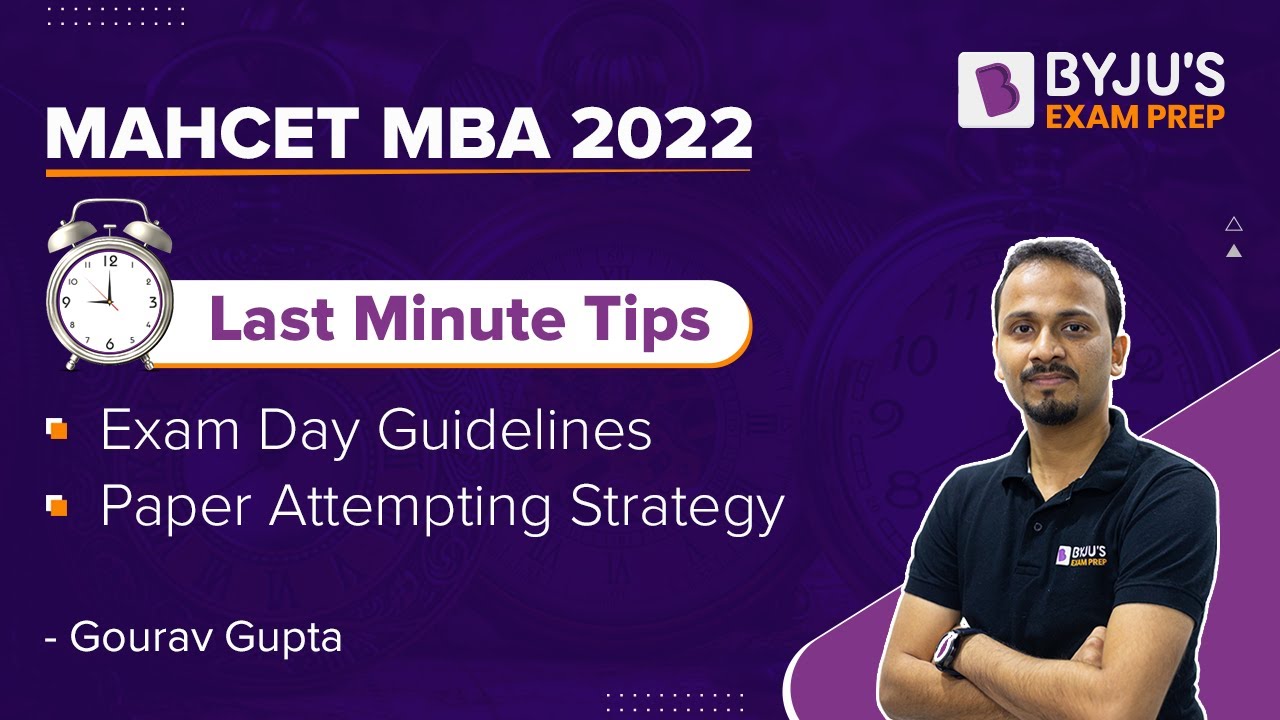 MAHCET MBA 2022

BYJU'S EXAM PREP

Last Minute Tips

Exam Day Guidelines
Paper Attempting Strategy

- Gourav Gupta

BYJU'S EXAM PREP